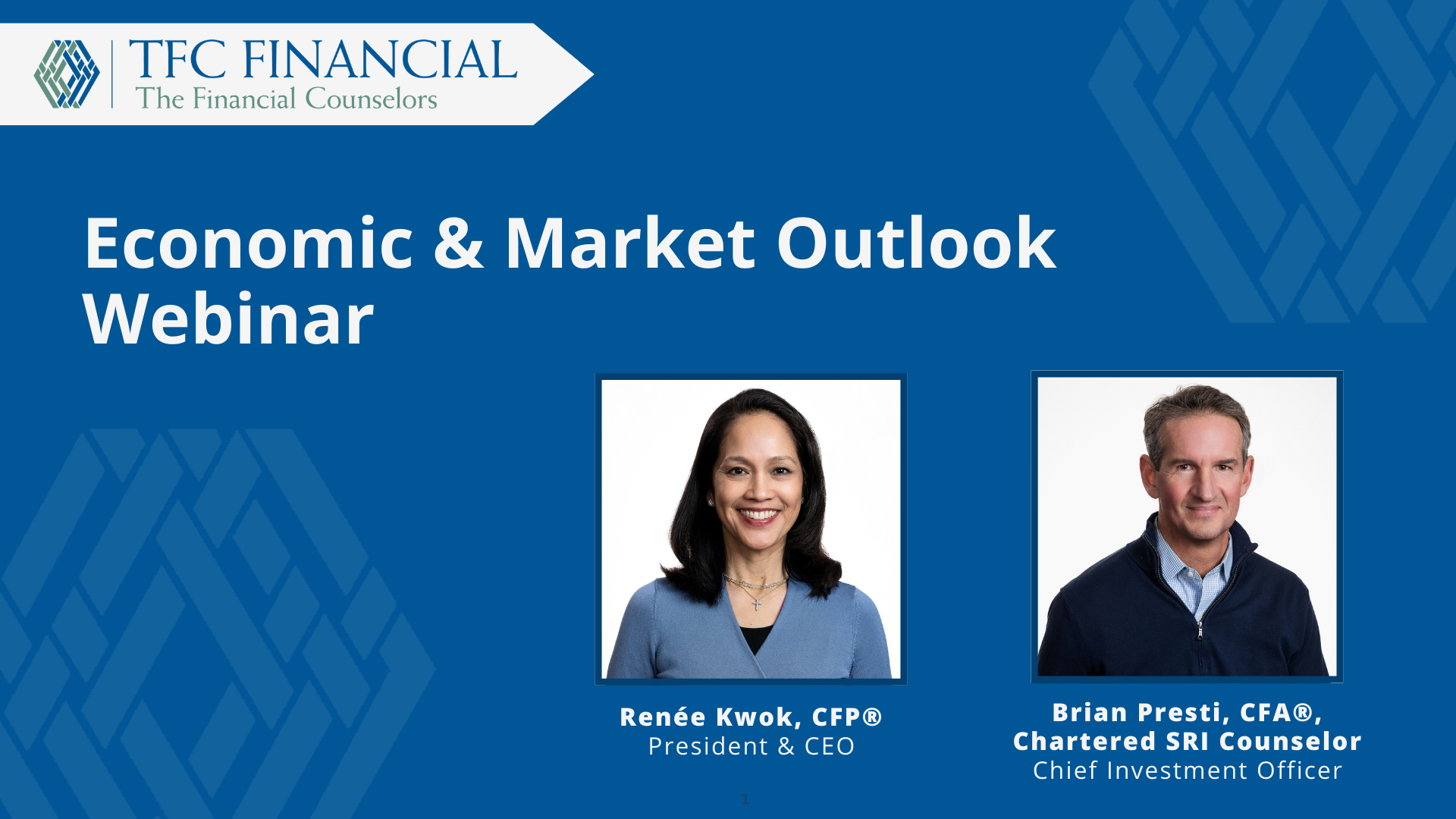 TFC FINANCIAL
The Financial Counselors

Economic & Market Outlook Webinar

Renée Kwok, CFP®
President & CEO

Brian Presti, CFA®, Chartered SRI Counselor
Chief Investment Officer

1